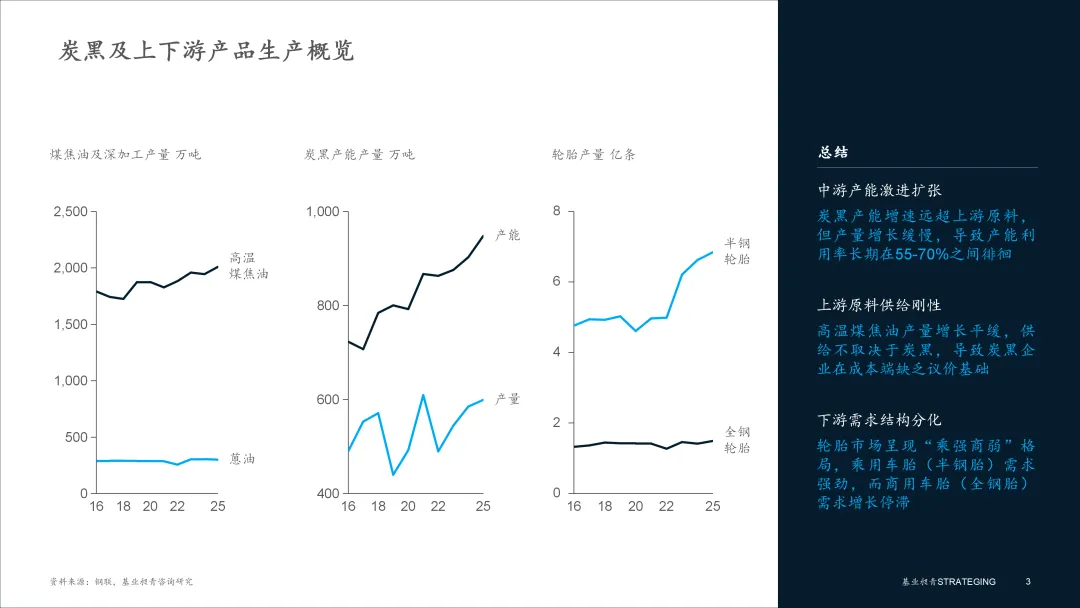 炭黑及上下游产品生产概览

煤焦油及深加工产量 万吨

2,500
2,000
1,500
1,000
500
0
16 18 20 22 25

高温煤焦油

蒽油

炭黑产能产量 万吨

1,000
800
600
400
16 18 20 22 25

产能

产量

轮胎产量 亿条

8
6
4
2
0
16 18 20 22 25

半钢轮胎

全钢轮胎

总结

中游产能激进扩张

炭黑产能增速远超上游原料，但产量增长缓慢，导致产能利用率长期在55-70%之间徘徊

上游原料供给刚性

高温煤焦油产量增长平缓，供给不取决于炭黑，导致炭黑企业在成本端缺乏议价基础

下游需求结构分化

轮胎市场呈现“乘强商弱”格局，乘用车胎（半钢胎）需求强劲，而商用车胎（全钢胎）需求增长停滞

资料来源：钢联，基业领青咨询研究

基业领青STRATEGING 3